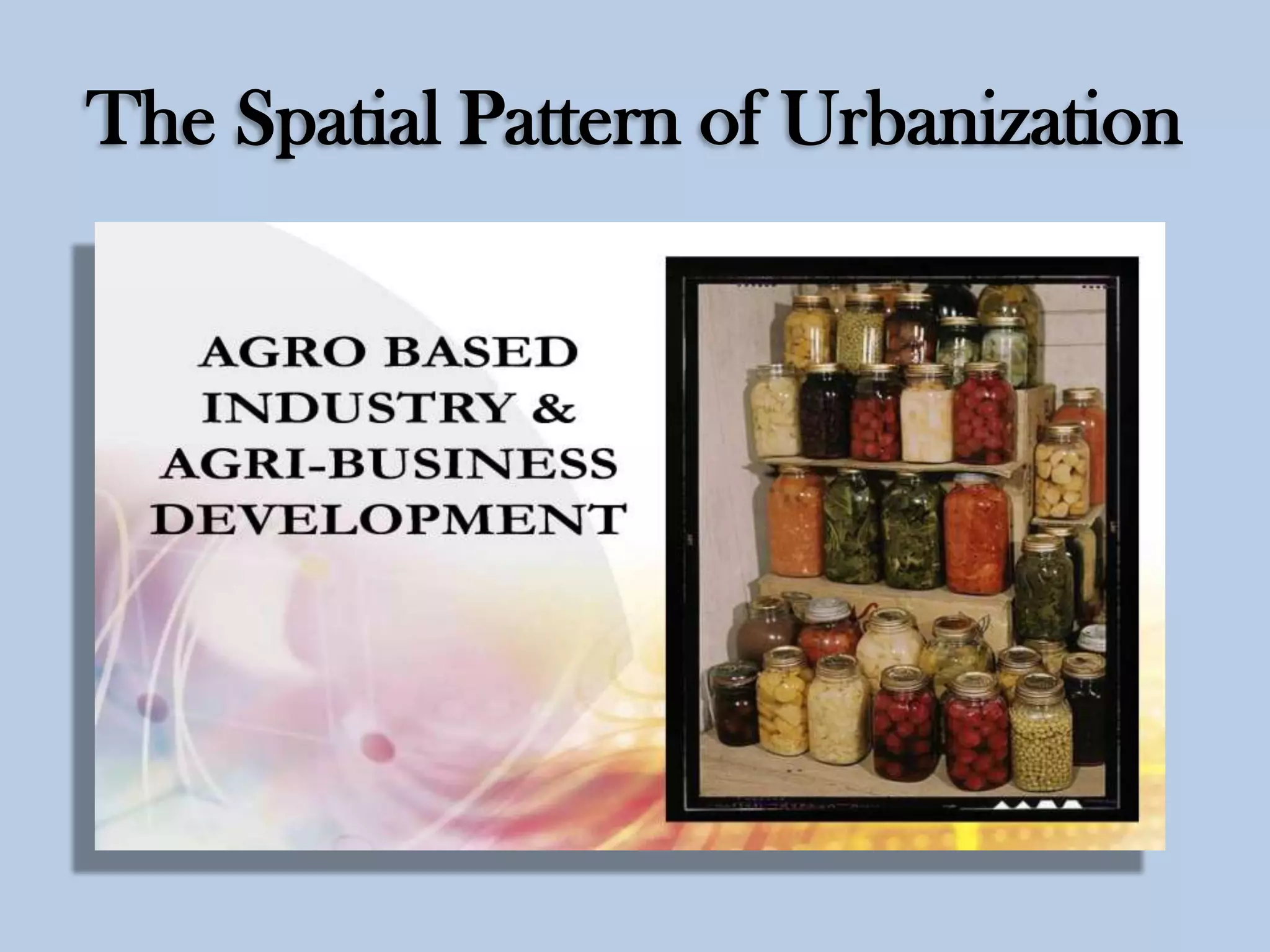 The Spatial Pattern of Urbanization

AGRO BASED INDUSTRY & AGRI-BUSINESS DEVELOPMENT